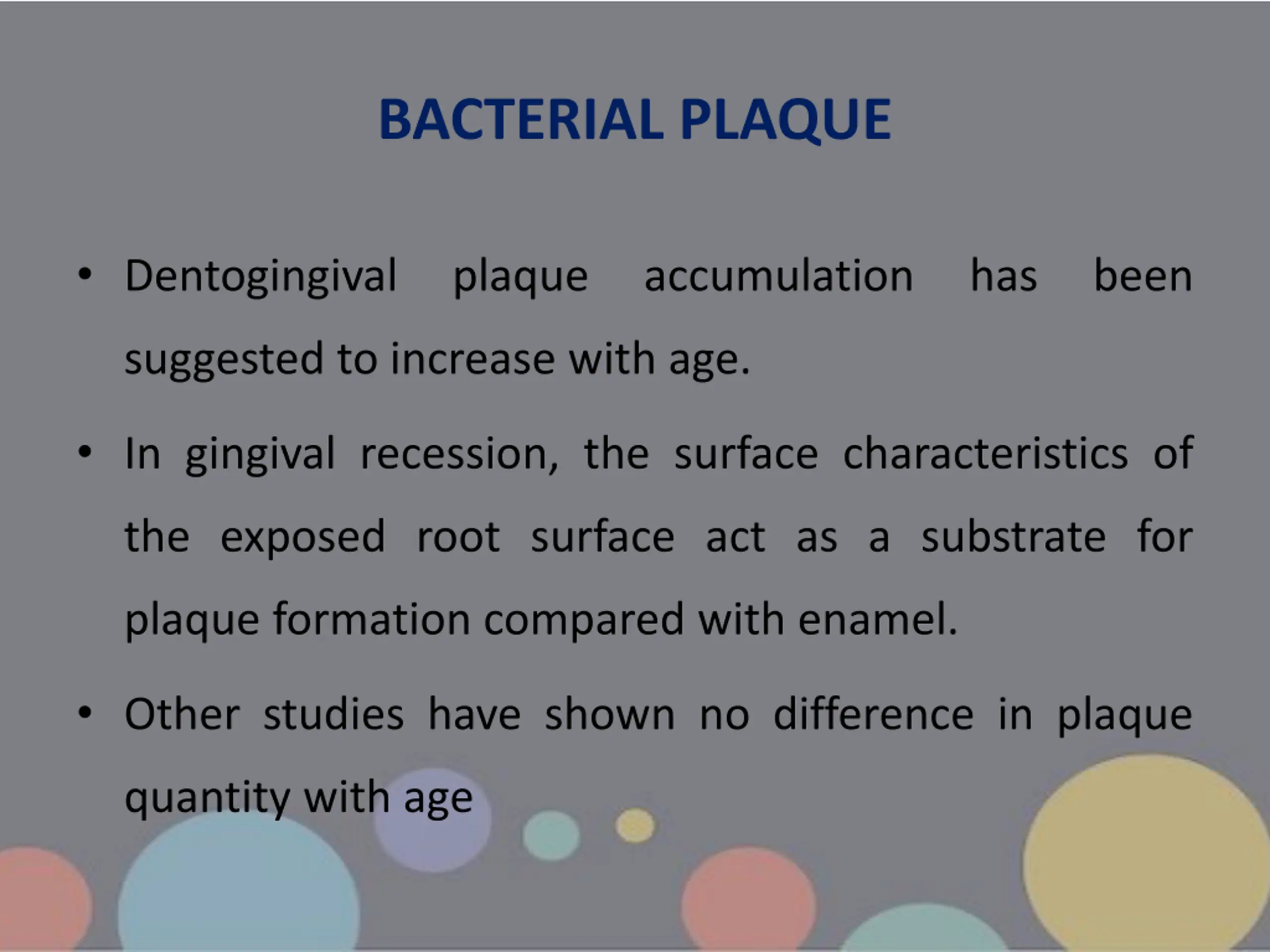 BACTERIAL PLAQUE

• Dentogingival plaque accumulation has been suggested to increase with age.

• In gingival recession, the surface characteristics of the exposed root surface act as a substrate for plaque formation compared with enamel.

• Other studies have shown no difference in plaque quantity with age